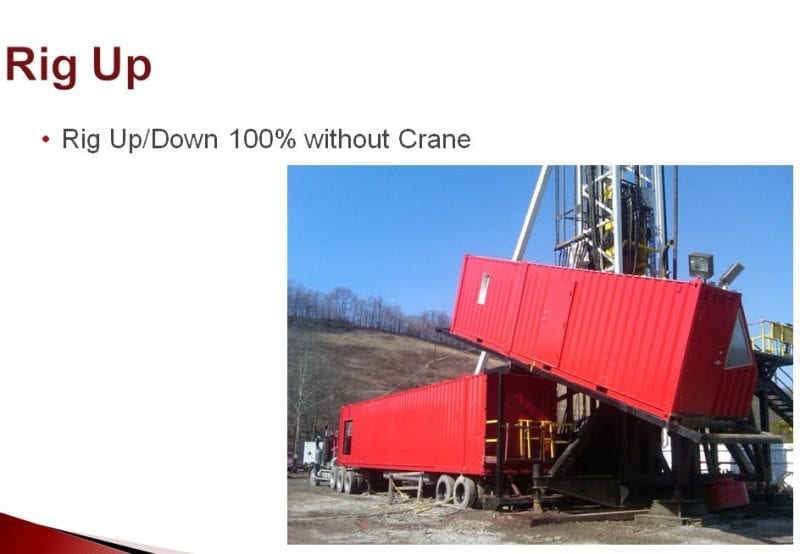 Rig Up

• Rig Up/Down 100% without Crane